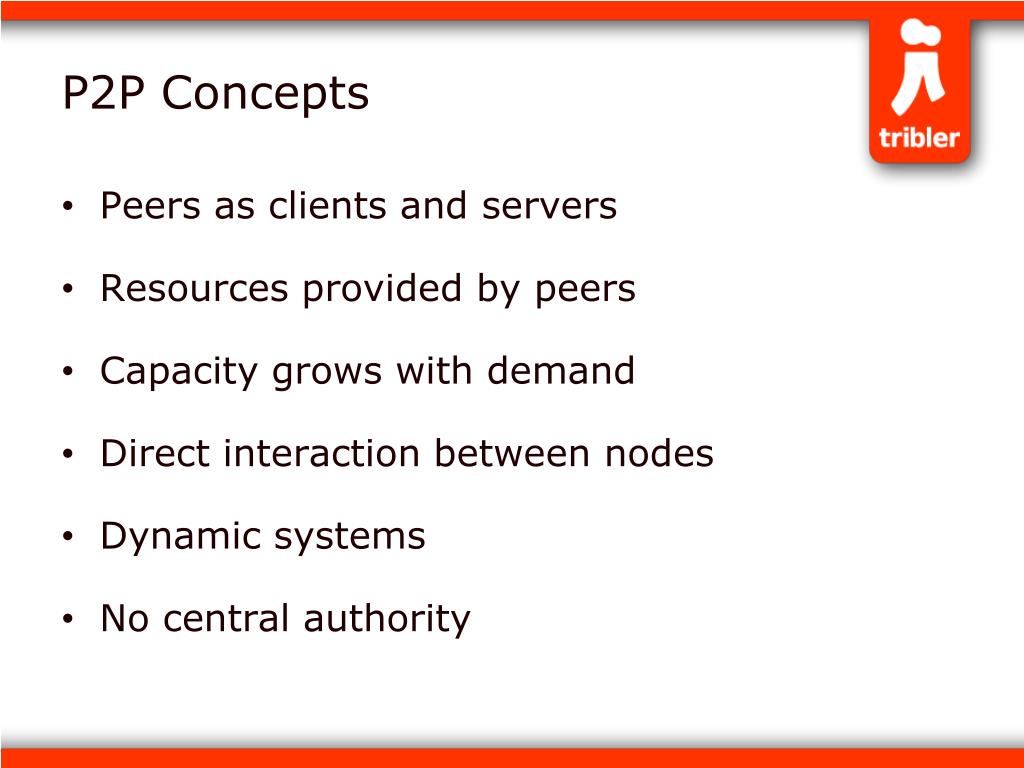 P2P Concepts

tribler

• Peers as clients and servers

• Resources provided by peers

• Capacity grows with demand

• Direct interaction between nodes

• Dynamic systems

• No central authority